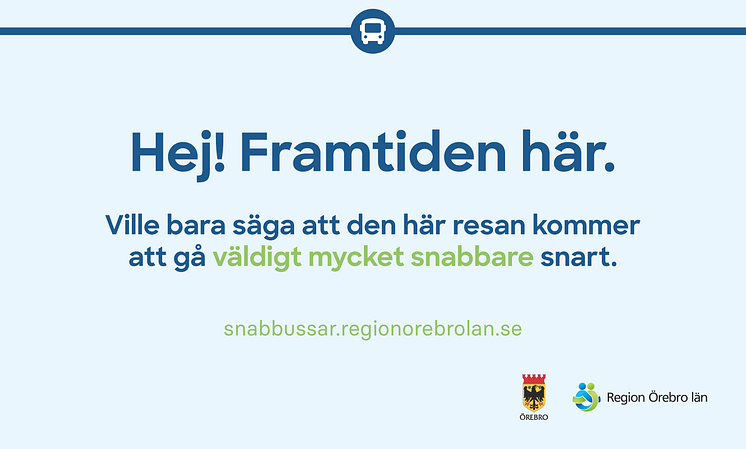 Hej! Framtiden här.

Ville bara säga att den här resan kommer att gå väldigt mycket snabbare snart.

snabbussar.regionorebrolan.se

ÖREBRO

Region Örebro län